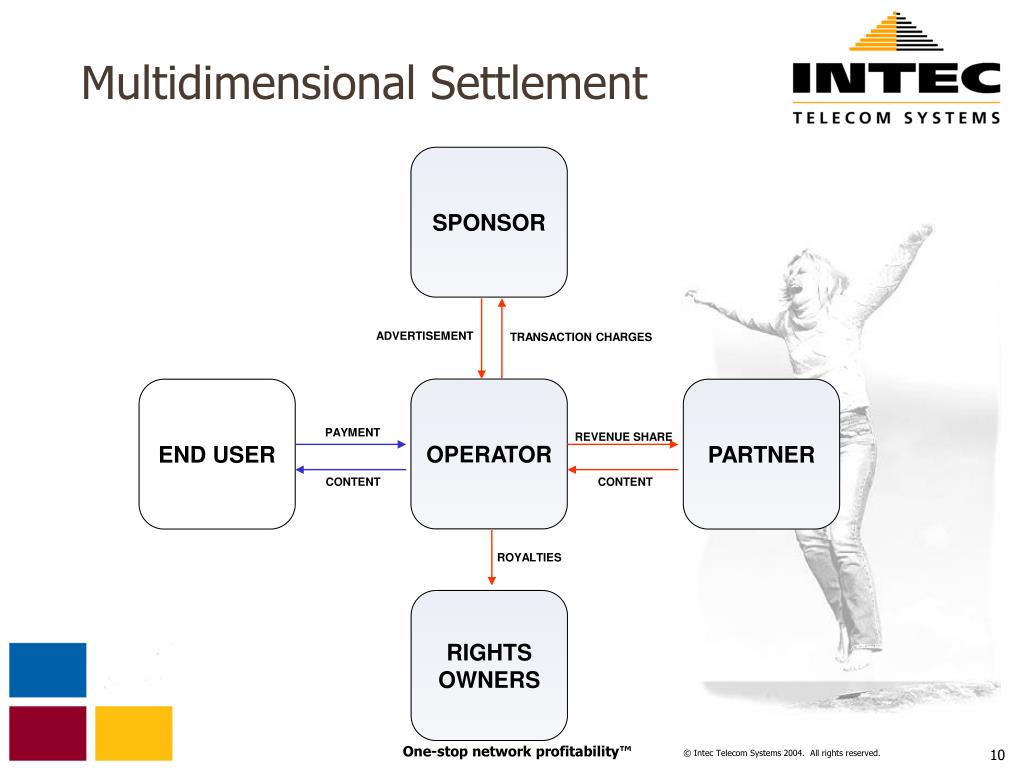 Multidimensional Settlement

INTEC
TELECOM SYSTEMS

SPONSOR

ADVERTISEMENT

TRANSACTION CHARGES

END USER

PAYMENT

CONTENT

OPERATOR

REVENUE SHARE

CONTENT

PARTNER

ROYALTIES

RIGHTS OWNERS

One-stop network profitability™

© Intec Telecom Systems 2004. All rights reserved.

10